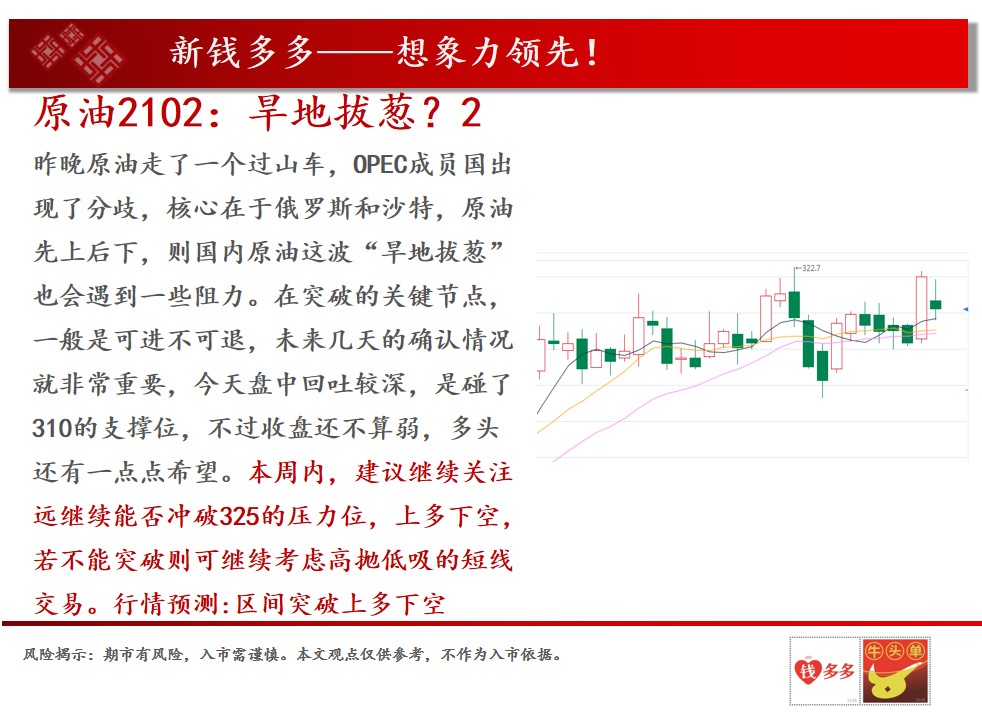 新钱多多——想象力领先！

原油2102：旱地拔葱？2

昨晚原油走了一个过山车，OPEC成员国出现了分歧，核心在于俄罗斯和沙特，原油先上后下，则国内原油这波“旱地拔葱”也会遇到一些阻力。在突破的关键节点，一般是可进不可退，未来几天的确认情况就非常重要，今天盘中回吐较深，是碰了310的支撑位，不过收盘还不算弱，多头还有一点点希望。本周内，建议继续关注远继续能否冲破325的压力位，上多下空，若不能突破则可继续考虑高抛低吸的短线交易。行情预测:区间突破上多下空

322.7

风险揭示：期市有风险，入市需谨慎。本文观点仅供参考，不作为入市依据。

钱多多

牛头单